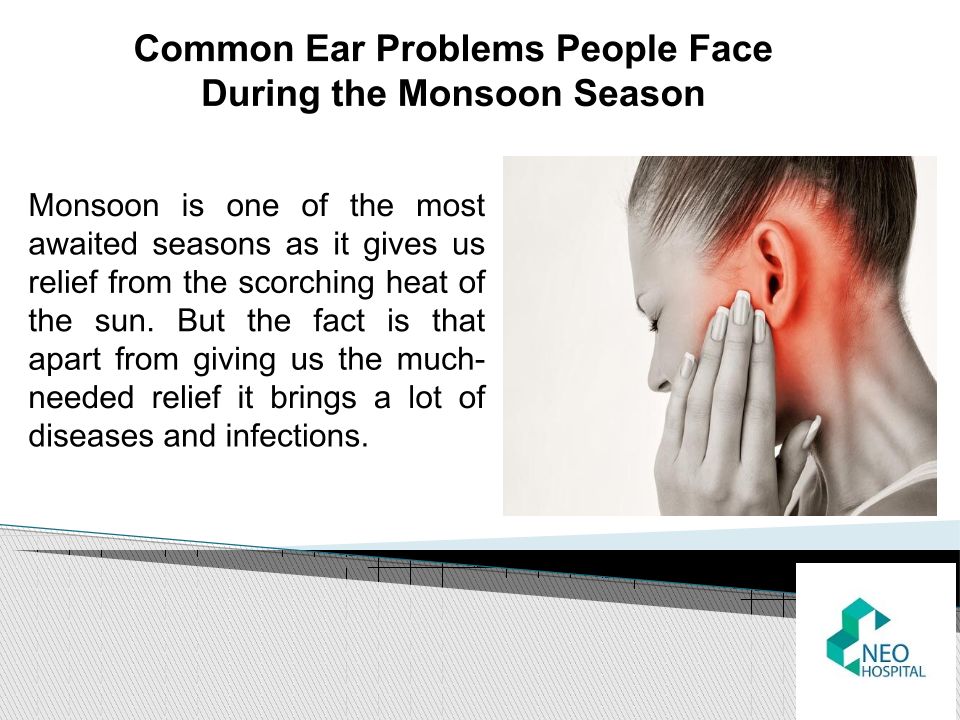 Common Ear Problems People Face During the Monsoon Season

Monsoon is one of the most awaited seasons as it gives us relief from the scorching heat of the sun. But the fact is that apart from giving us the much-needed relief it brings a lot of diseases and infections.

NEO HOSPITAL